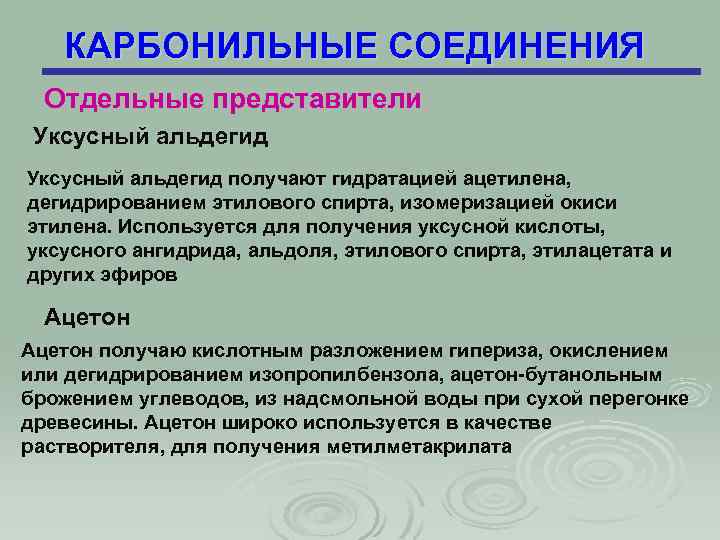 КАРБОНИЛЬНЫЕ СОЕДИНЕНИЯ

Отдельные представители

Уксусный альдегид

Уксусный альдегид получают гидратацией ацетилена, дегидрированием этилового спирта, изомеризацией окиси этилена. Используется для получения уксусной кислоты, уксусного ангидрида, альдоля, этилового спирта, этилацетата и других эфиров

Ацетон

Ацетон получаю кислотным разложением гипериза, окислением или дегидрированием изопропилбензола, ацетон-бутанольным брожением углеводов, из надсмольной воды при сухой перегонке древесины. Ацетон широко используется в качестве растворителя, для получения метилметакрилата